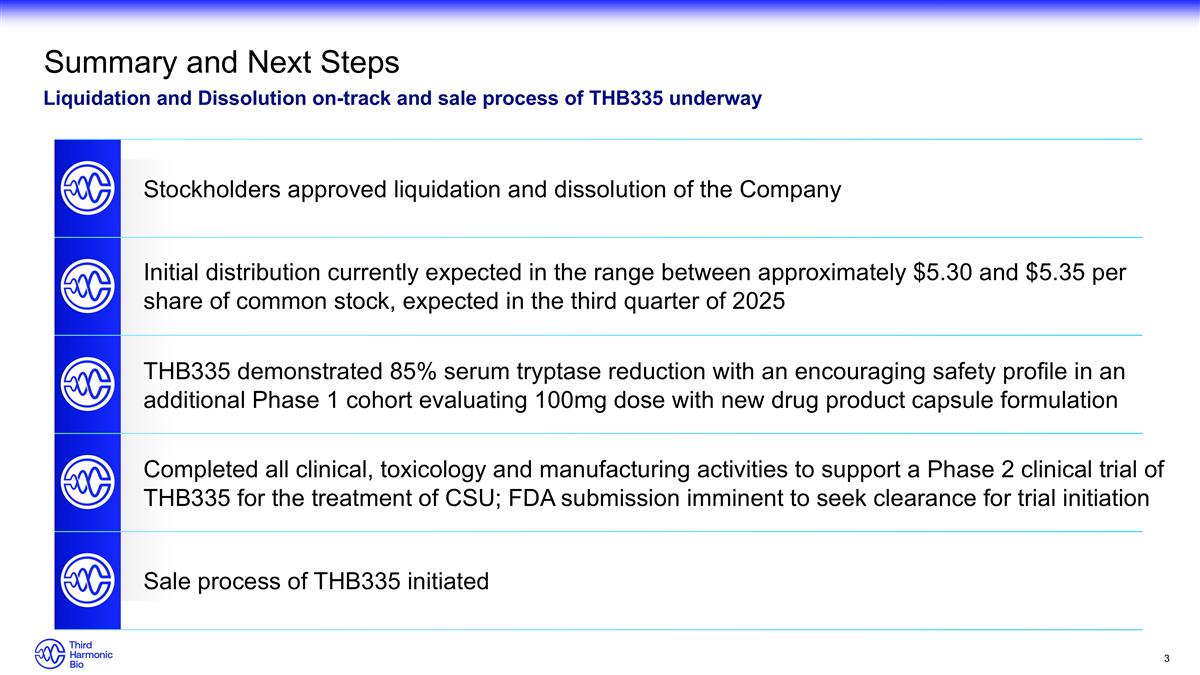 Summary and Next Steps

Liquidation and Dissolution on-track and sale process of THB335 underway

Stockholders approved liquidation and dissolution of the Company

Initial distribution currently expected in the range between approximately \$5.30 and \$5.35 per share of common stock, expected in the third quarter of 2025

THB335 demonstrated 85% serum tryptase reduction with an encouraging safety profile in an additional Phase 1 cohort evaluating 100mg dose with new drug product capsule formulation

Completed all clinical, toxicology and manufacturing activities to support a Phase 2 clinical trial of THB335 for the treatment of CSU; FDA submission imminent to seek clearance for trial initiation

Sale process of THB335 initiated

Third Harmonic Bio

3